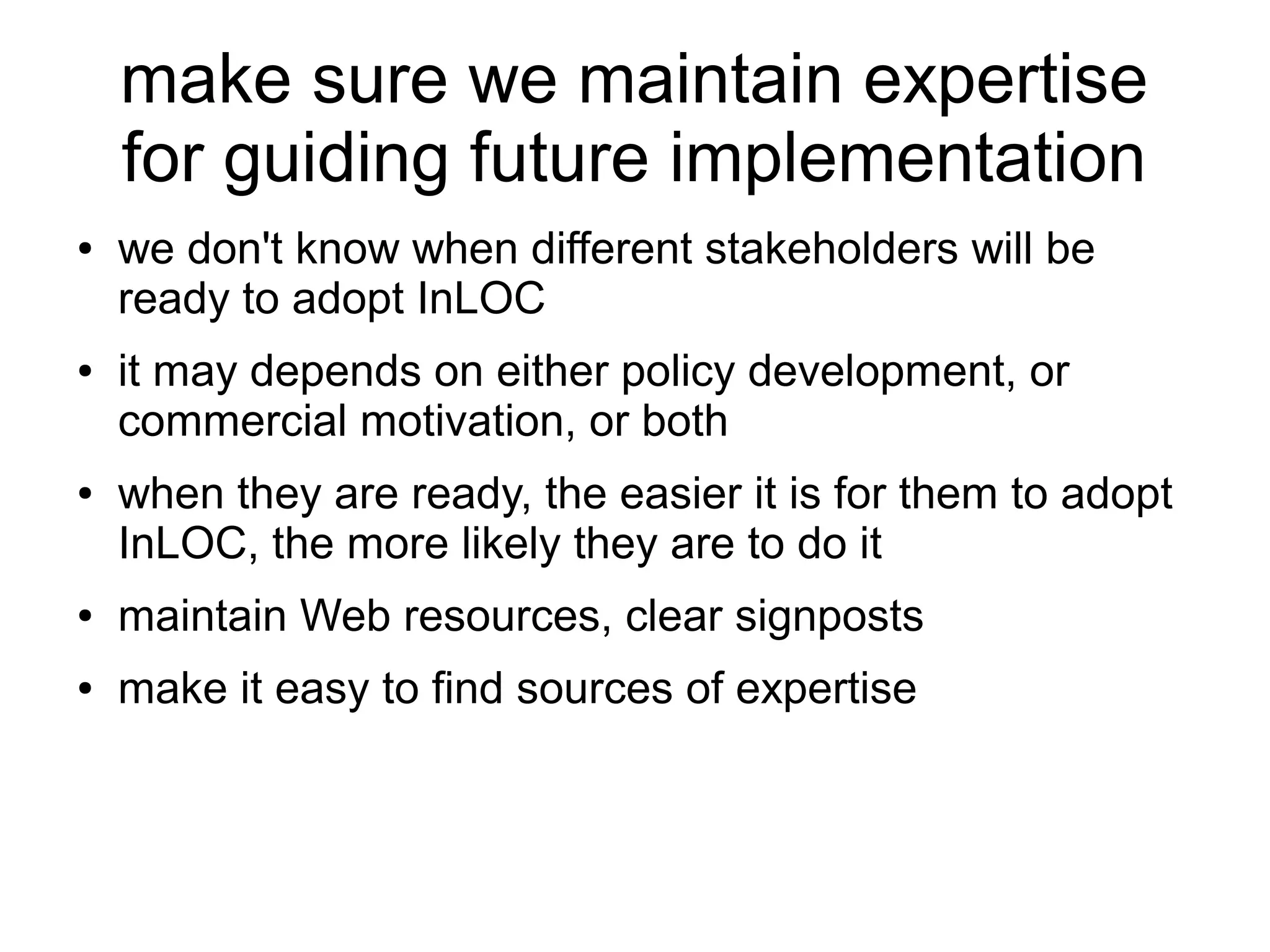 make sure we maintain expertise for guiding future implementation

• we don't know when different stakeholders will be ready to adopt InLOC

• it may depends on either policy development, or commercial motivation, or both

• when they are ready, the easier it is for them to adopt InLOC, the more likely they are to do it

• maintain Web resources, clear signposts

• make it easy to find sources of expertise